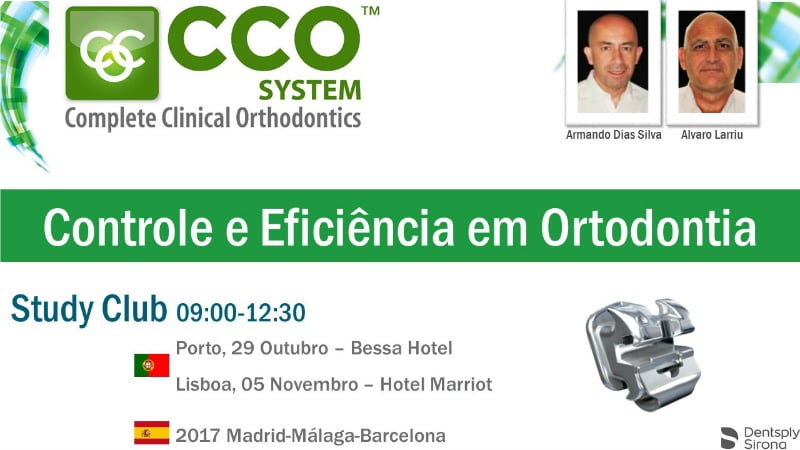 CCO™
SYSTEM
Complete Clinical Orthodontics

Armando Dias Silva
Alvaro Larriu

Controle e Eficiência em Ortodontia

Study Club 09:00-12:30
Porto, 29 Outubro – Bessa Hotel
Lisboa, 05 Novembro – Hotel Marriot
2017 Madrid-Málaga-Barcelona

Dentsply Sirona